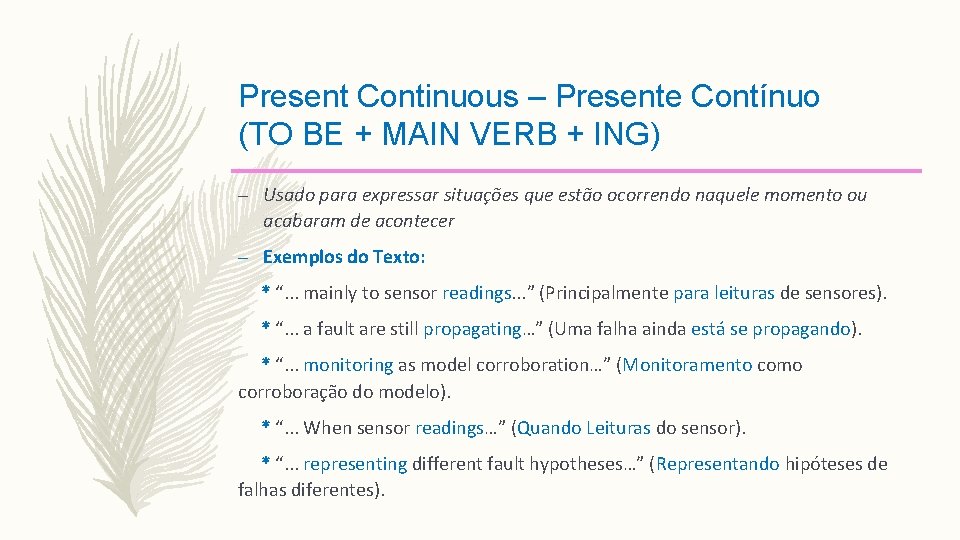 Present Continuous – Presente Contínuo (TO BE + MAIN VERB + ING)

– Usado para expressar situações que estão ocorrendo naquele momento ou acabaram de acontecer

– Exemplos do Texto:

* “... mainly to sensor readings...” (Principalmente para leituras de sensores).

* “... a fault are still propagating…” (Uma falha ainda está se propagando).

* “... monitoring as model corroboration…” (Monitoramento como corroboração do modelo).

* “... When sensor readings…” (Quando Leituras do sensor).

* “... representing different fault hypotheses…” (Representando hipóteses de falhas diferentes).